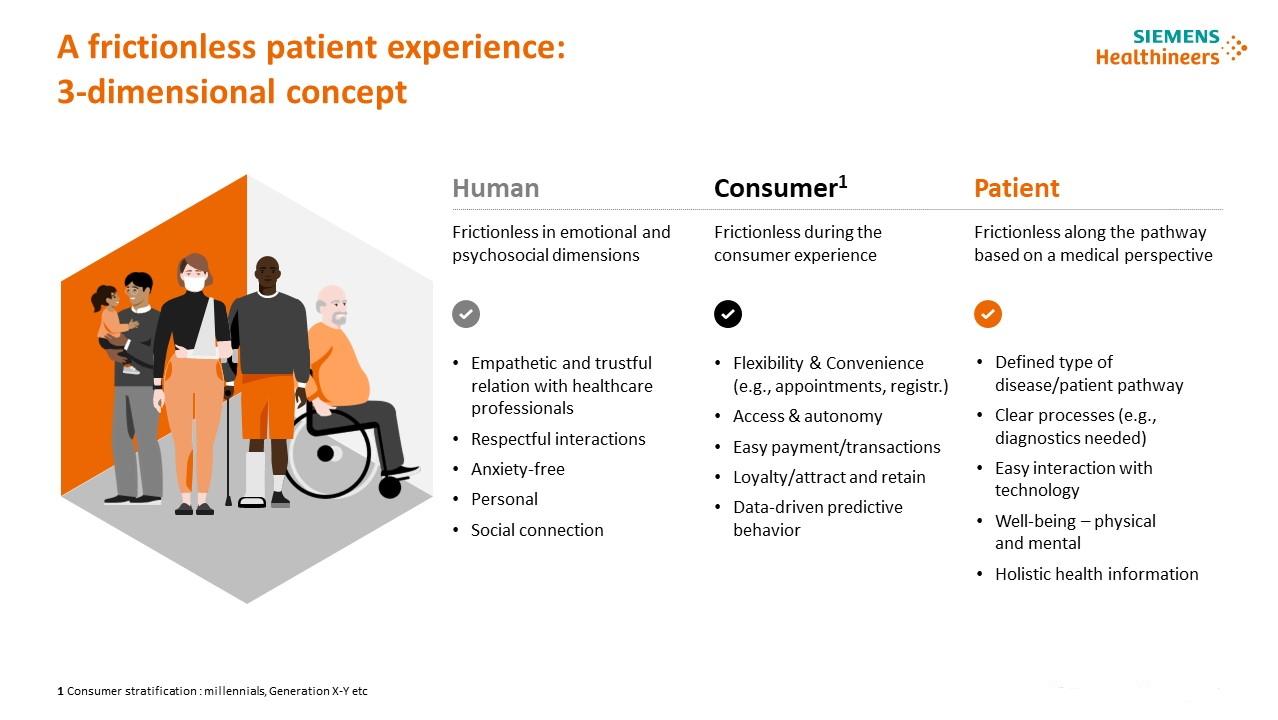 A frictionless patient experience:
3-dimensional concept

SIEMENS
Healthineers

Human

Frictionless in emotional and psychosocial dimensions

• Empathetic and trustful relation with healthcare professionals
• Respectful interactions
• Anxiety-free
• Personal
• Social connection

Consumer$^1$

Frictionless during the consumer experience

• Flexibility & Convenience (e.g., appointments, registr.)
• Access & autonomy
• Easy payment/transactions
• Loyalty/attract and retain
• Data-driven predictive behavior

Patient

Frictionless along the pathway based on a medical perspective

• Defined type of disease/patient pathway
• Clear processes (e.g., diagnostics needed)
• Easy interaction with technology
• Well-being – physical and mental
• Holistic health information

1 Consumer stratification : millennials, Generation X-Y etc